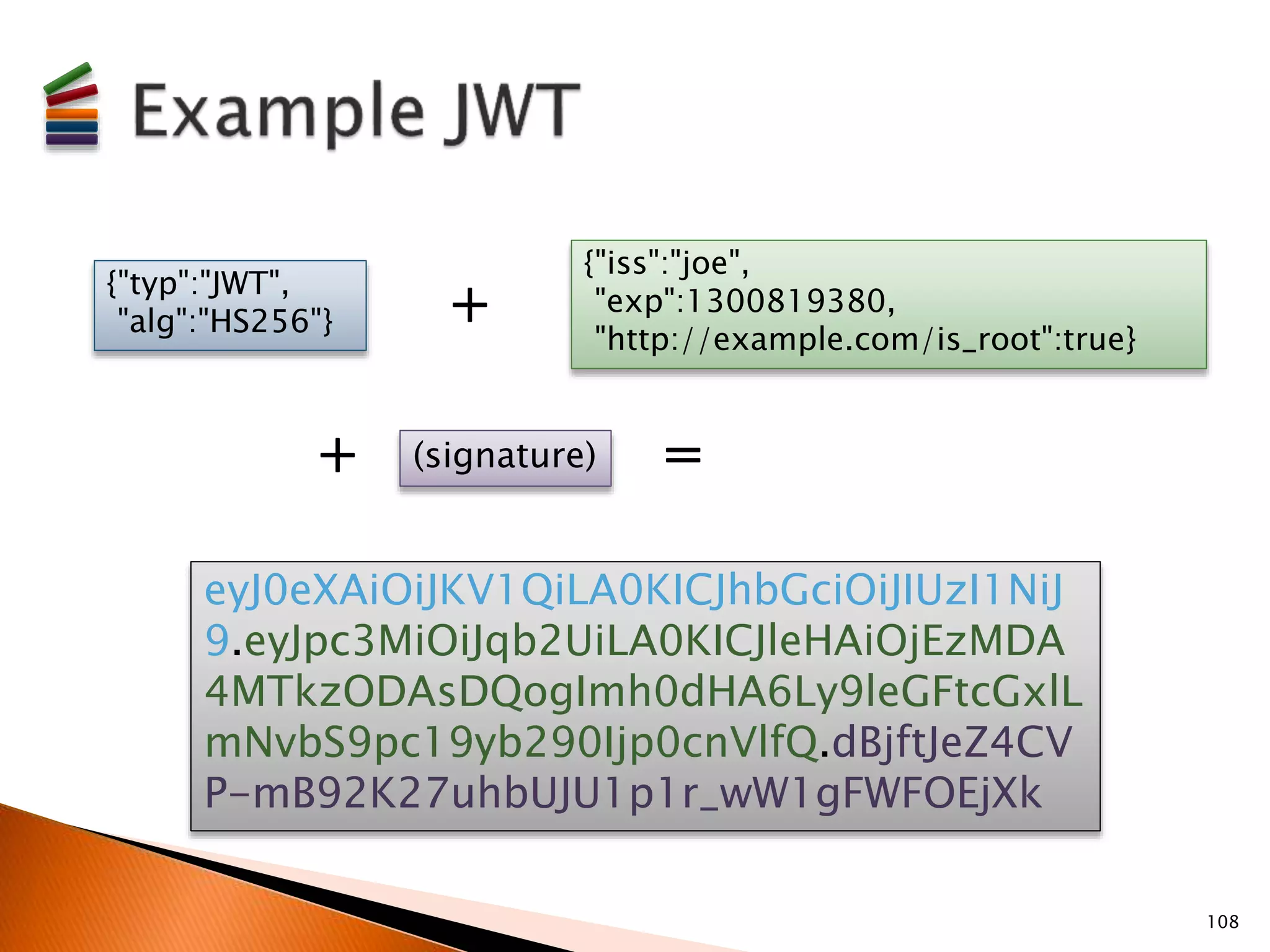 Example JWT

{"typ":"JWT",
"alg":"HS256"}

+

{"iss":"joe",
"exp":1300819380,
"http://example.com/is_root":true}

+ (signature) =

eyJ0eXAiOiJKV1QiLA0KICJhbGciOiJIUzI1NiJ9.eyJpc3MiOiJqb2UiLA0KICJleHAiOjEzMDA4MTkzODAsDQogImh0dHA6Ly9leGFtcGxlLmNvbS9pc19yb290Ijp0cnVlfQ.dBjftJeZ4CVP-mB92K27uhbUJU1p1r_wW1gFWFOEjXk

108